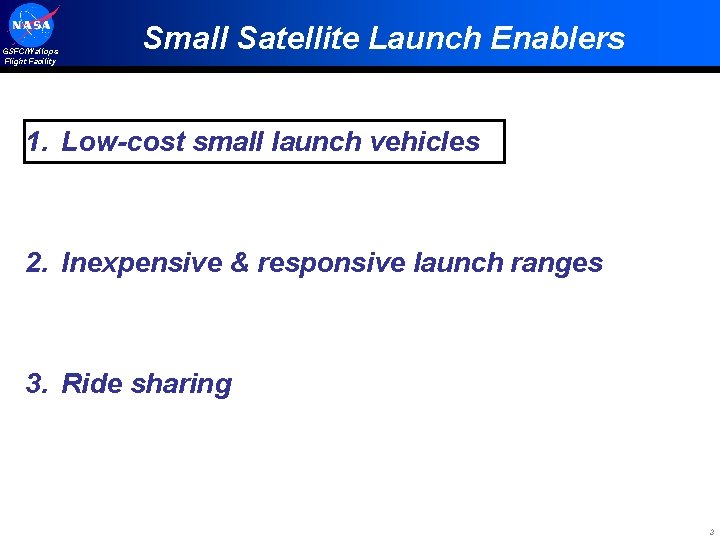 NASA
GSFC/Wallops Flight Facility

Small Satellite Launch Enablers

1. Low-cost small launch vehicles

2. Inexpensive & responsive launch ranges

3. Ride sharing

3